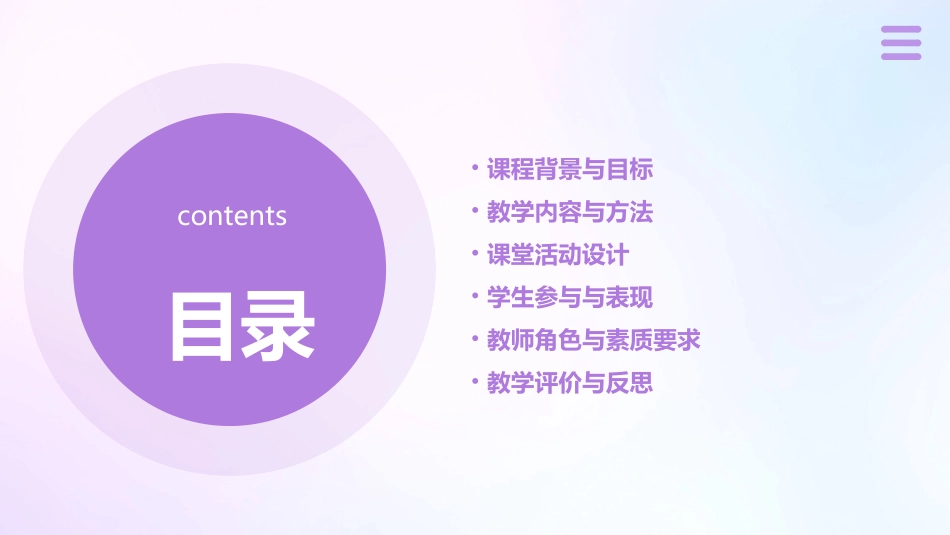 contents

目录

• 课程背景与目标
• 教学内容与方法
• 课堂活动设计
• 学生参与与表现
• 教师角色与素质要求
• 教学评价与反思